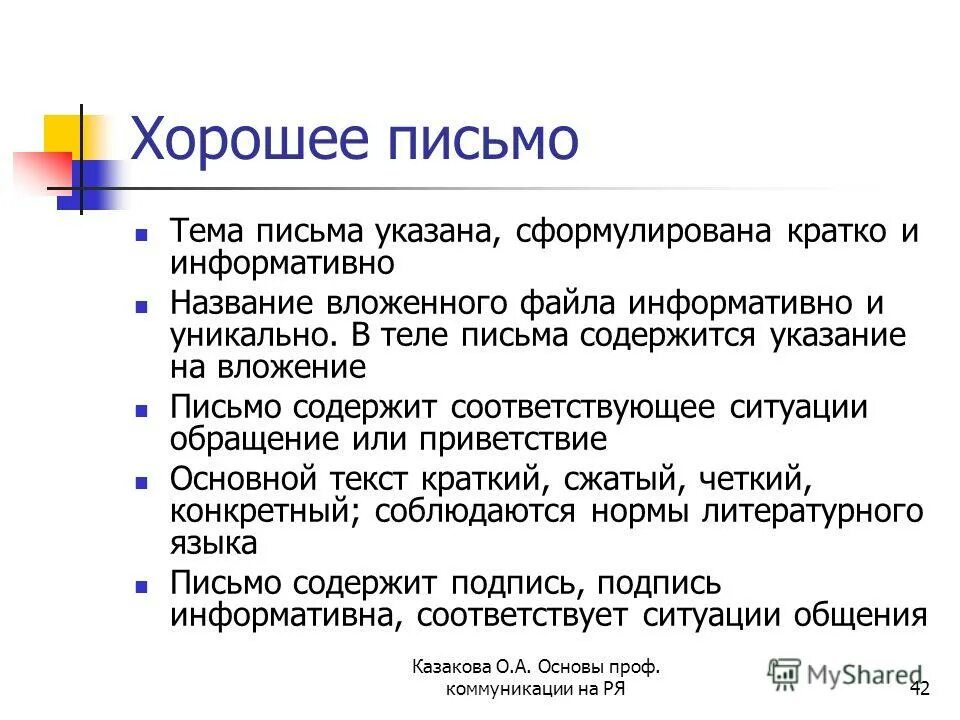 Хорошее письмо

- Тема письма указана, сформулирована кратко и информативно
- Название вложенного файла информативно и уникально. В теле письма содержится указание на вложение
- Письмо содержит соответствующее ситуации обращение или приветствие
- Основной текст краткий, сжатый, четкий, конкретный; соблюдаются нормы литературного языка
- Письмо содержит подпись, подпись информативна, соответствует ситуации общения

Казакова О.А. Основы проф. коммуникации на РЯ

MyShared

42